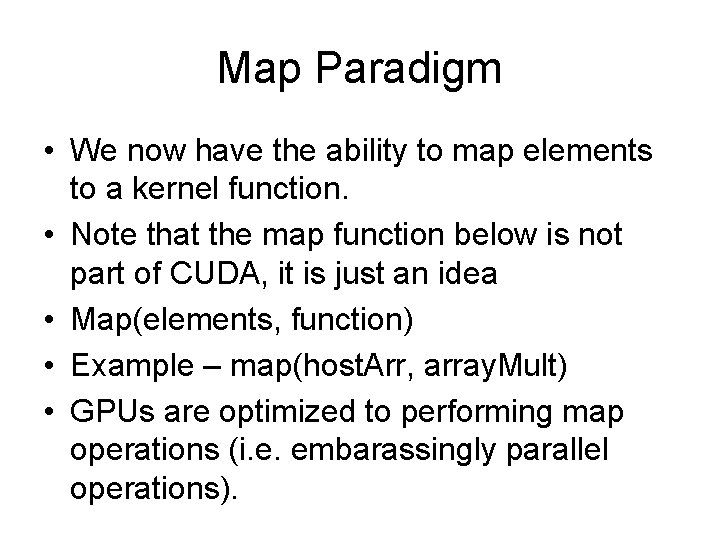 Map Paradigm

• We now have the ability to map elements to a kernel function.

• Note that the map function below is not part of CUDA, it is just an idea

• Map(elements, function)

• Example – map(hostArr, arrayMult)

• GPUs are optimized to performing map operations (i.e. embarassingly parallel operations).